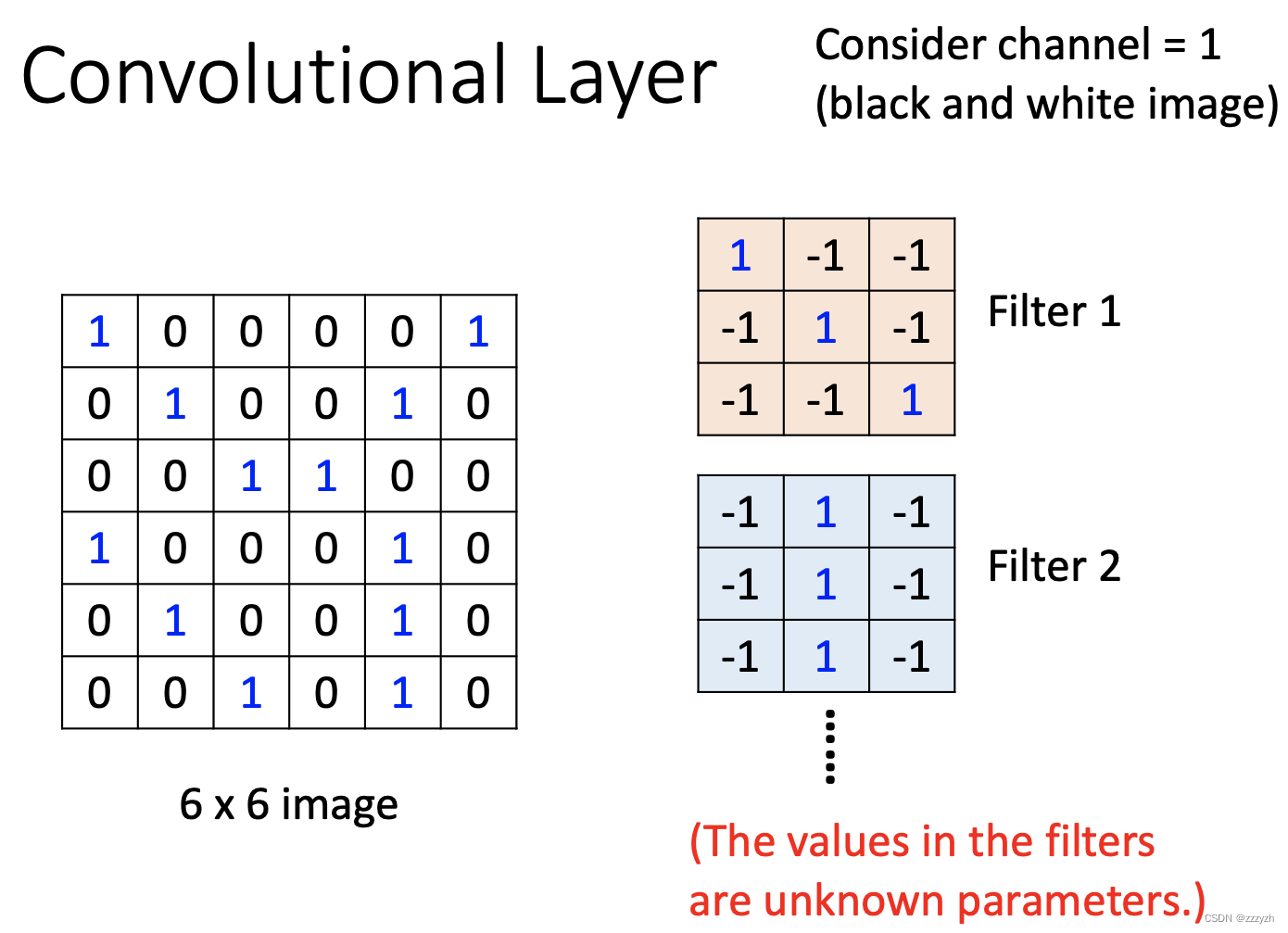 Convolutional Layer

Consider channel = 1
(black and white image)

| 1 | 0 | 0 | 0 | 0 | 1 |
|---|---|---|---|---|---|
| 0 | 1 | 0 | 0 | 1 | 0 |
| 0 | 0 | 1 | 1 | 0 | 0 |
| 1 | 0 | 0 | 0 | 1 | 0 |
| 0 | 1 | 0 | 0 | 1 | 0 |
| 0 | 0 | 1 | 0 | 1 | 0 |

6 x 6 image

| 1 | -1 | -1 |
|---|---|---|
| -1 | 1 | -1 |
| -1 | -1 | 1 |

Filter 1

| -1 | 1 | -1 |
|---|---|---|
| -1 | 1 | -1 |
| -1 | 1 | -1 |

Filter 2

(The values in the filters are unknown parameters.)

CSDN @zzzyzh